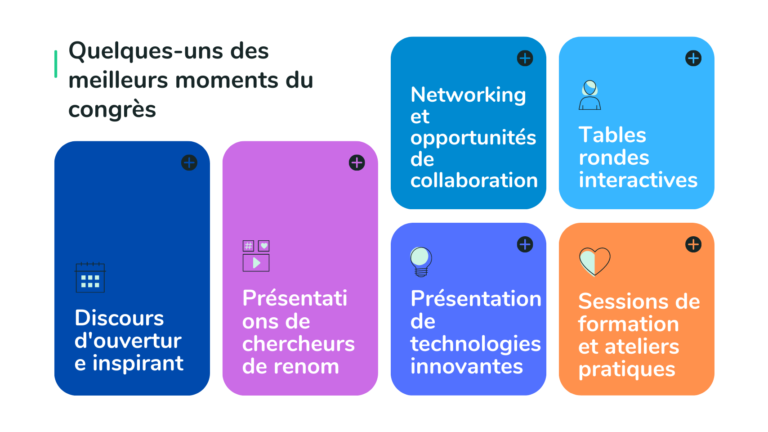 Quelques-uns des meilleurs moments du congrès

Discours d'ouverture inspirant

Présentations de chercheurs de renom

Networking et opportunités de collaboration

Tables rondes interactives

Présentation de technologies innovantes

Sessions de formation et ateliers pratiques